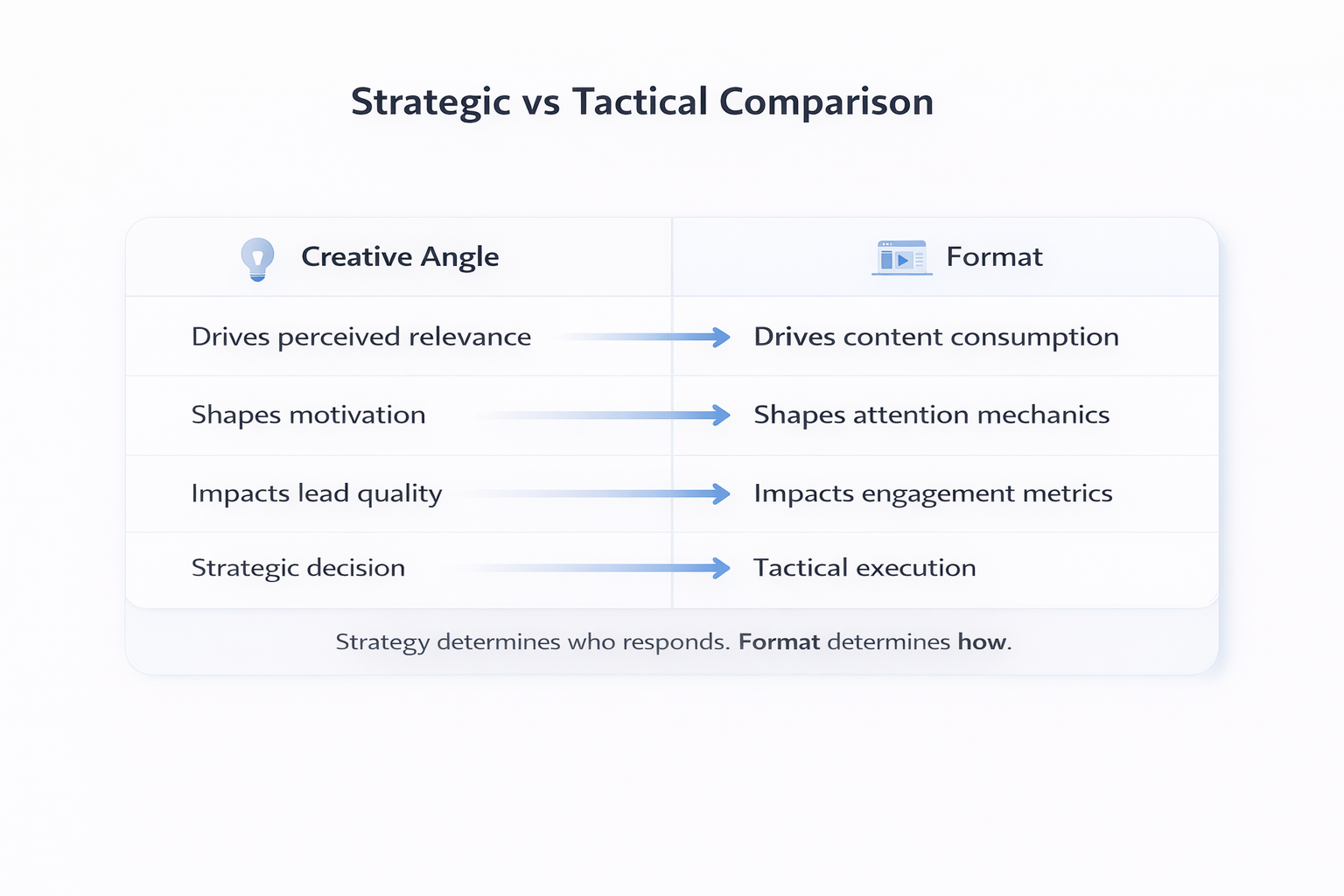 Strategic vs Tactical Comparison

| Creative Angle | Format |
|---|---|
| Drives perceived relevance | Drives content consumption |
| Shapes motivation | Shapes attention mechanics |
| Impacts lead quality | Impacts engagement metrics |
| Strategic decision | Tactical execution |

Strategy determines who responds. Format determines how.